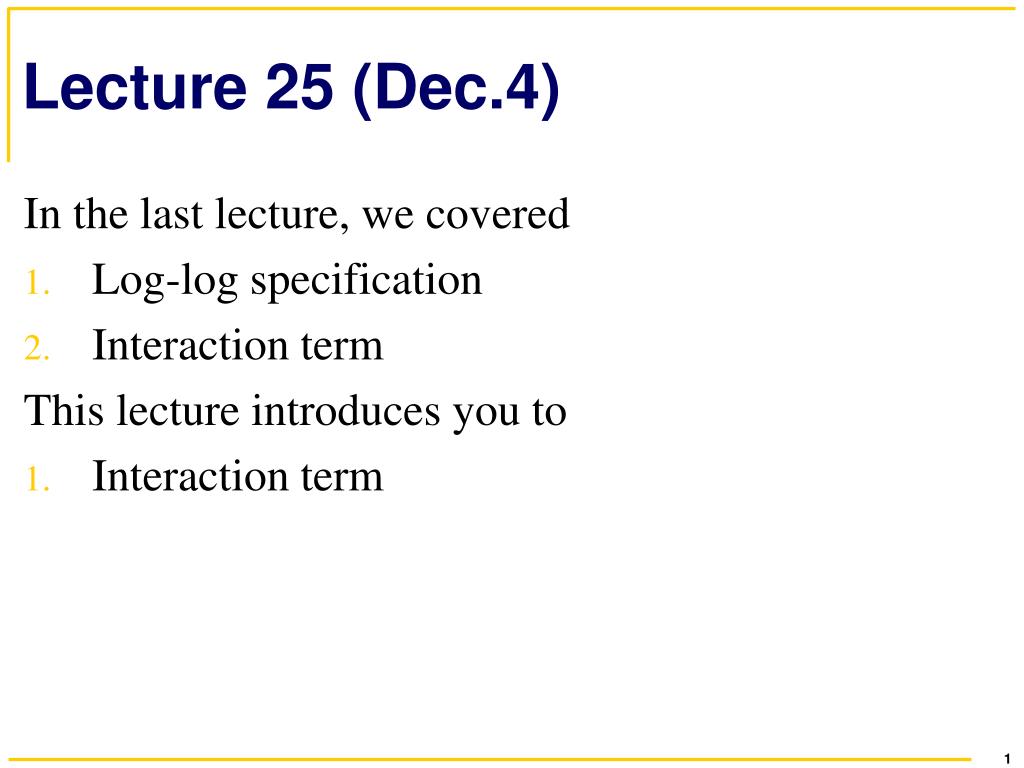 Lecture 25 (Dec.4)

In the last lecture, we covered
1. Log-log specification
2. Interaction term
This lecture introduces you to
1. Interaction term

1